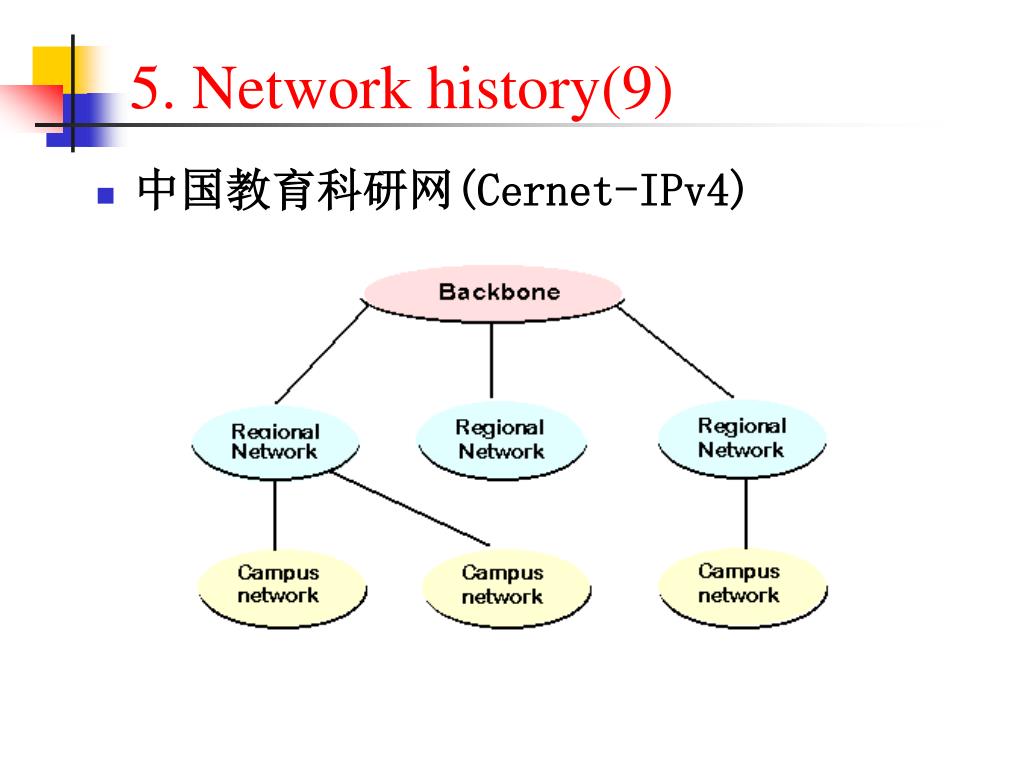 5. Network history(9)

中国教育科研网(Cernet-IPv4)

Backbone

Regional Network

Regional Network

Regional Network

Campus network

Campus network

Campus network